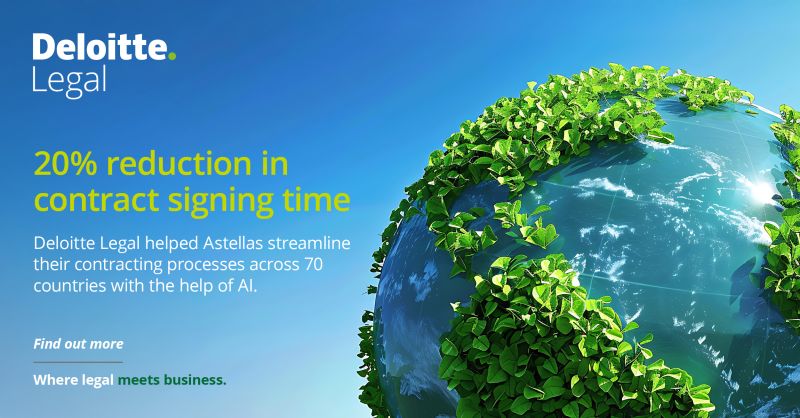 Deloitte.
Legal

20% reduction in contract signing time

Deloitte Legal helped Astellas streamline their contracting processes across 70 countries with the help of AI.

Find out more

Where legal meets business.